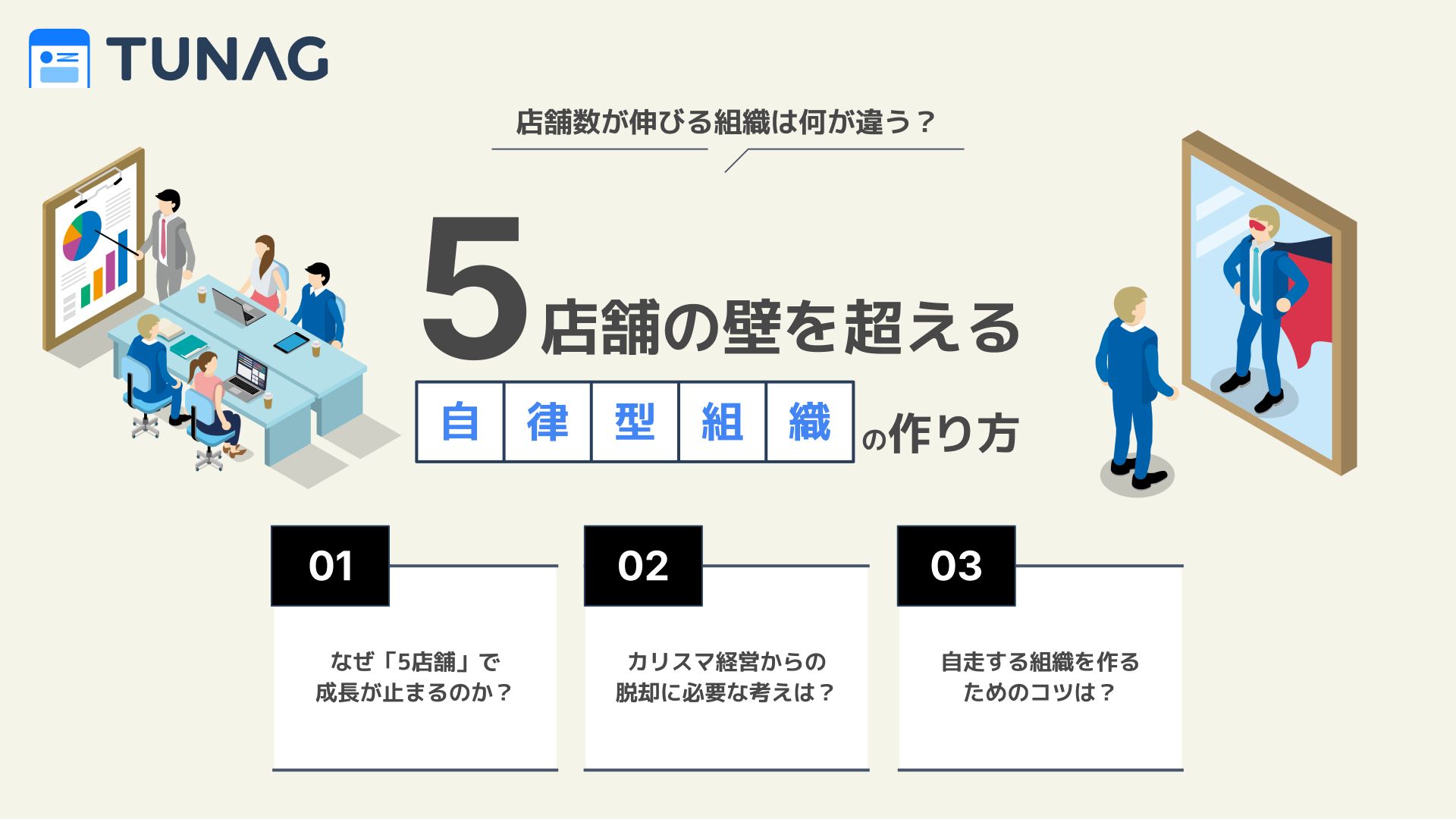 TUNAG

店舗数が伸びる組織は何が違う？

5店舗の壁を超える

自律型組織の作り方

01

なぜ「5店舗」で成長が止まるのか？

02

カリスマ経営からの脱却に必要な考えは？

03

自走する組織を作るためのコツは？